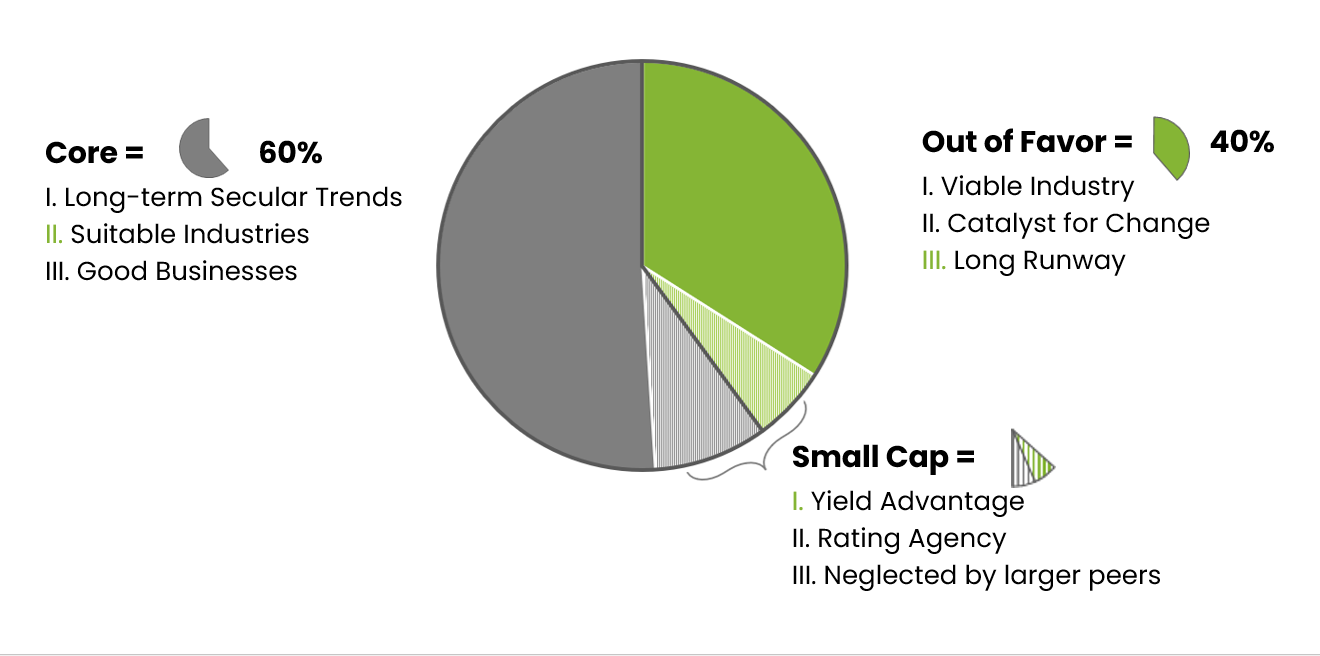 Core = 60%
I. Long-term Secular Trends
II. Suitable Industries
III. Good Businesses

Out of Favor = 40%
I. Viable Industry
II. Catalyst for Change
III. Long Runway

Small Cap =
I. Yield Advantage
II. Rating Agency
III. Neglected by larger peers